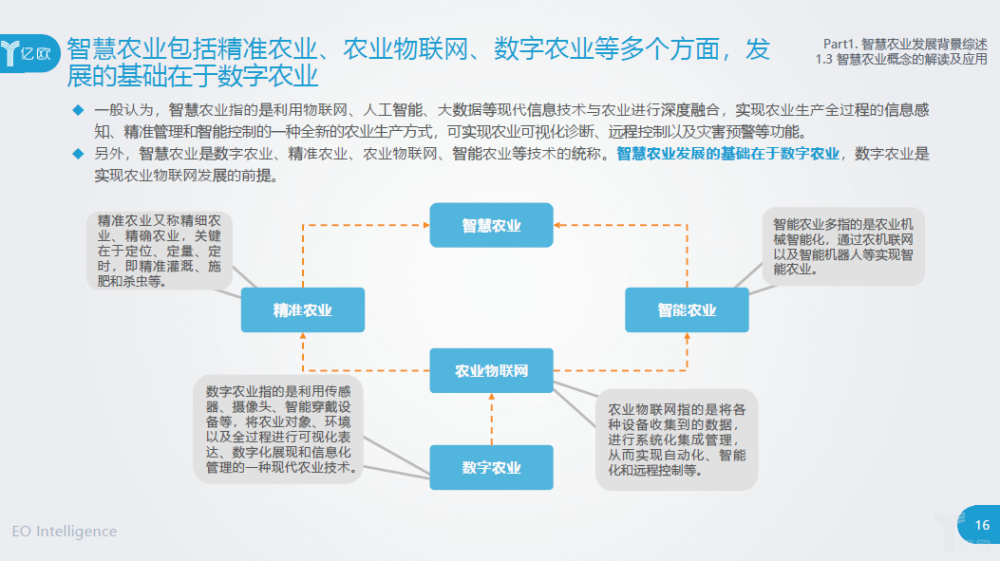 亿欧

智慧农业包括精准农业、农业物联网、数字农业等多个方面，发展的基础在于数字农业

Part1. 智慧农业发展背景综述
1.3 智慧农业概念的解读及应用

◆ 一般认为，智慧农业指的是利用物联网、人工智能、大数据等现代信息技术与农业进行深度融合，实现农业生产全过程的信息感知、精准管理和智能控制的一种全新的农业生产方式，可实现农业可视化诊断、远程控制以及灾害预警等功能。

◆ 另外，智慧农业是数字农业、精准农业、农业物联网、智能农业等技术的统称。智慧农业发展的基础在于数字农业，数字农业是实现农业物联网发展的前提。

精准农业又称精细农业、精确农业，关键在于定位、定量、定时，即精准灌溉、施肥和杀虫等。

智慧农业

智能农业多指的是农业机械智能化，通过农机联网以及智能机器人等实现智能农业。

精准农业

智能农业

农业物联网

数字农业指的是利用传感器、摄像头、智能穿戴设备等，将农业对象、环境以及全过程进行可视化表达、数字化展现和信息化管理的一种现代农业技术。

农业物联网指的是将各种设备收集到的数据，进行系统化集成管理，从而实现自动化、智能化和远程控制等。

数字农业

EO Intelligence

16